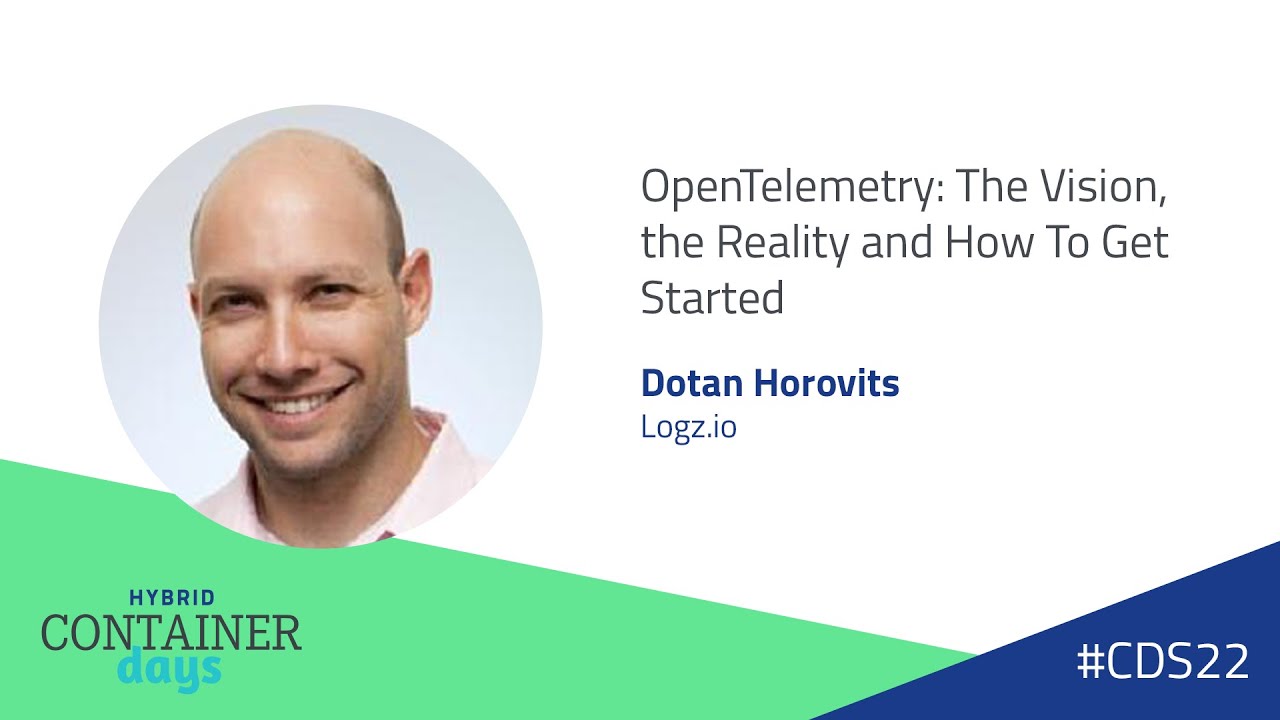 OpenTelemetry: The Vision, the Reality and How To Get Started

Dotan Horovits
Logz.io

HYBRID
CONTAINER
days

#CDS22